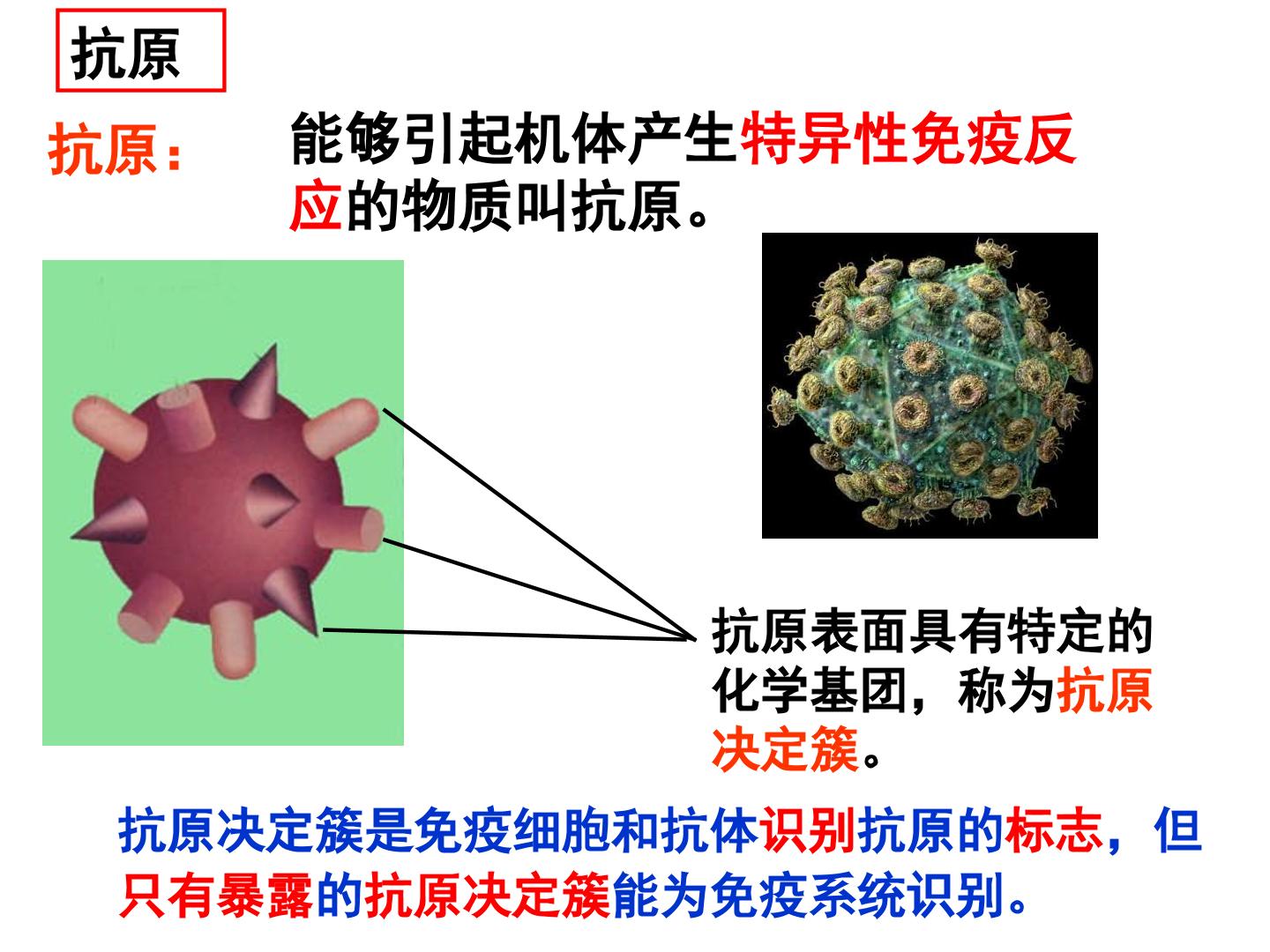 抗原

抗原：

能够引起机体产生特异性免疫反应的物质叫抗原。

抗原表面具有特定的化学基团，称为抗原决定簇。

抗原决定簇是免疫细胞和抗体识别抗原的标志，但只有暴露的抗原决定簇能为免疫系统识别。